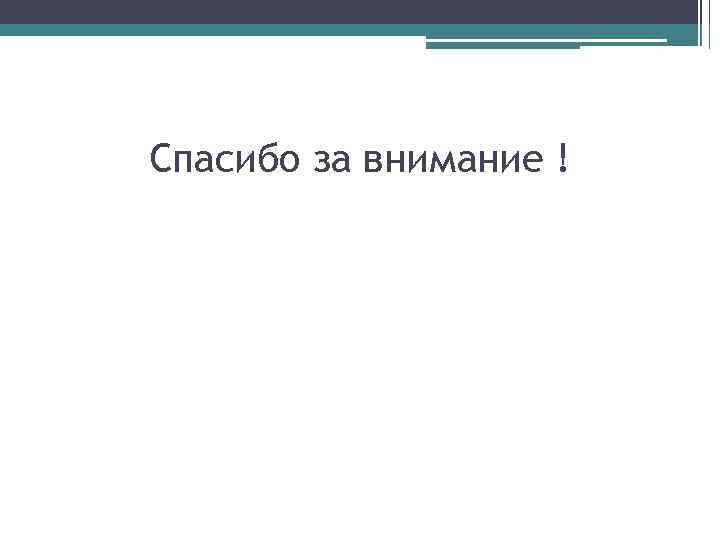 Спасибо за внимание !